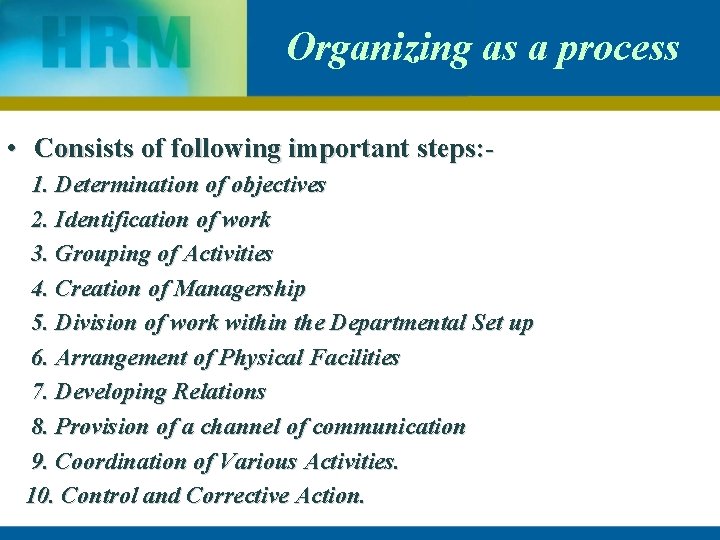 HRM

Organizing as a process

• Consists of following important steps:-

1. Determination of objectives
2. Identification of work
3. Grouping of Activities
4. Creation of Managership
5. Division of work within the Departmental Set up
6. Arrangement of Physical Facilities
7. Developing Relations
8. Provision of a channel of communication
9. Coordination of Various Activities.
10. Control and Corrective Action.